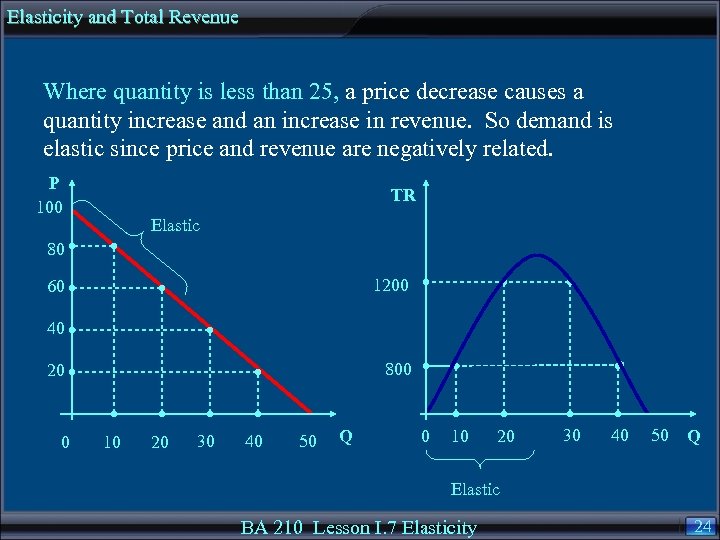 Elasticity and Total Revenue

Where quantity is less than 25, a price decrease causes a quantity increase and an increase in revenue. So demand is elastic since price and revenue are negatively related.

P
100
80
60
40
20
Elastic
0 10 20 30 40 50 Q

TR
1200
800
0 10 20 30 40 50 Q
Elastic

BA 210 Lesson I.7 Elasticity
24